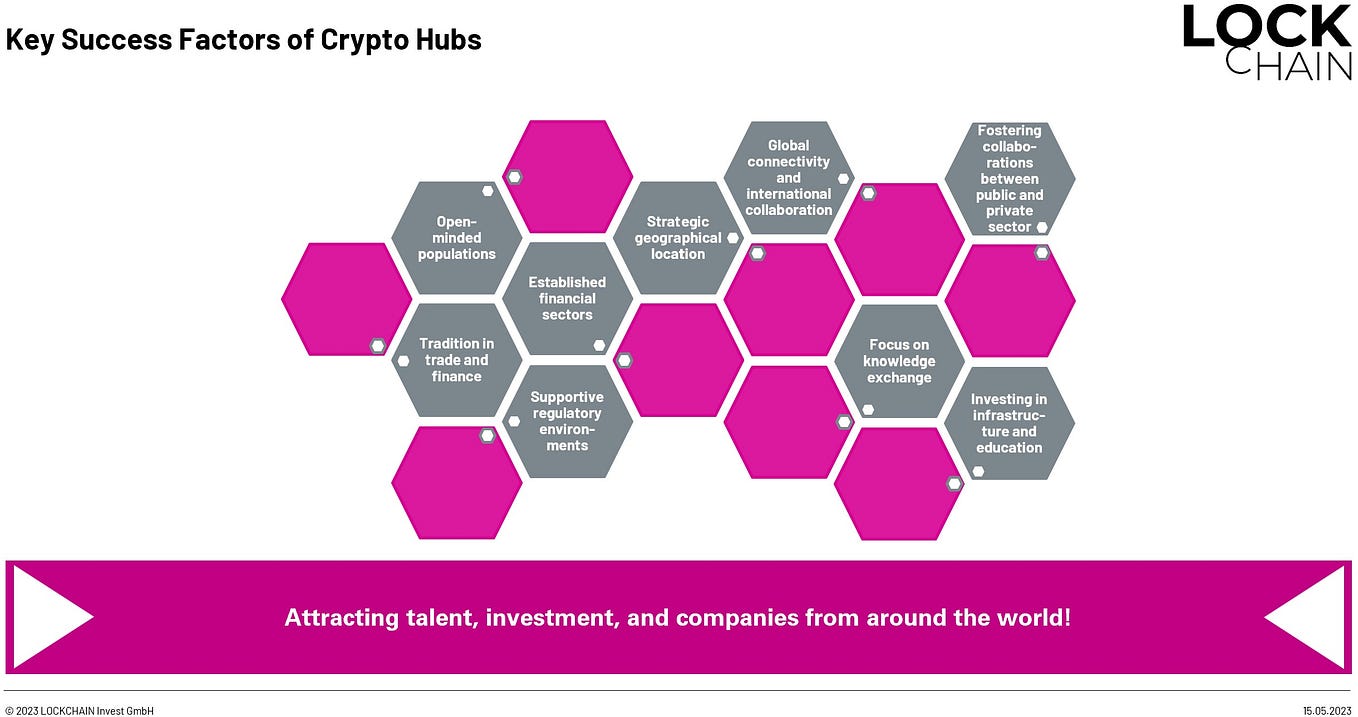 Key Success Factors of Crypto Hubs

LOCK
CHAIN

Open-minded populations

Tradition in trade and finance

Established financial sectors

Supportive regulatory environments

Strategic geographical location

Global connectivity and international collaboration

Focus on knowledge exchange

Fostering collaborations between public and private sector

Investing in infrastructure and education

Attracting talent, investment, and companies from around the world!

© 2023 LOCKCHAIN Invest GmbH

15.05.2023